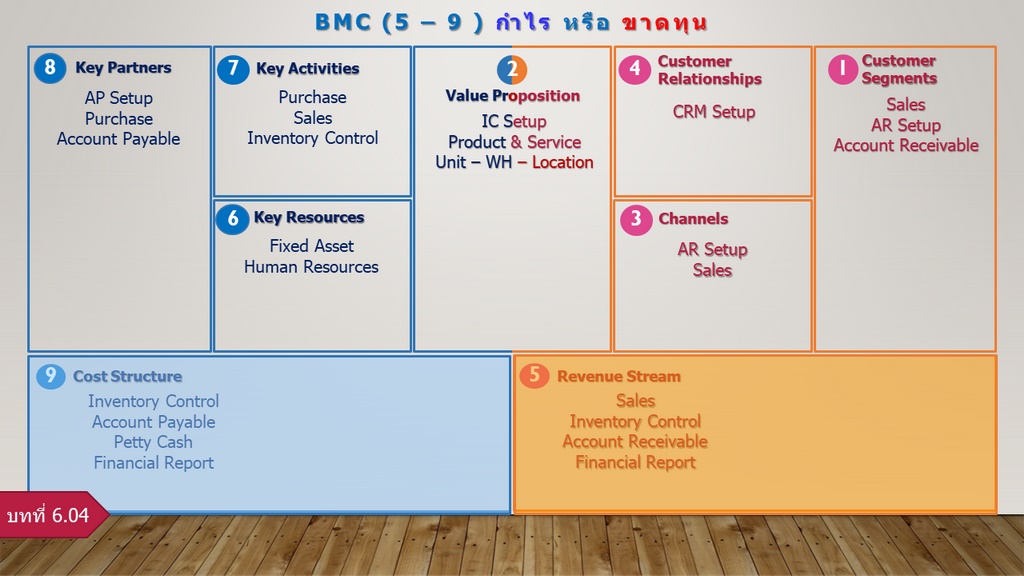 BMC (5 – 9 ) กำไร หรือ ขาดทุน

8 Key Partners
AP Setup
Purchase
Account Payable

7 Key Activities
Purchase
Sales
Inventory Control

6 Key Resources
Fixed Asset
Human Resources

2 Value Proposition
IC Setup
Product & Service
Unit – WH – Location

4 Customer Relationships
CRM Setup

3 Channels
AR Setup
Sales

1 Customer Segments
Sales
AR Setup
Account Receivable

9 Cost Structure
Inventory Control
Account Payable
Petty Cash
Financial Report

5 Revenue Stream
Sales
Inventory Control
Account Receivable
Financial Report

บทที่ 6.04